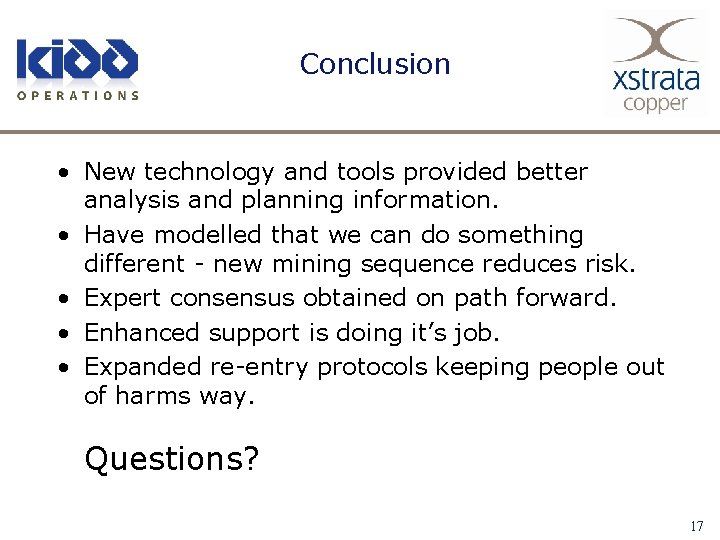 kidd
OPERATIONS

Conclusion

xstrata
copper

• New technology and tools provided better analysis and planning information.
• Have modelled that we can do something different - new mining sequence reduces risk.
• Expert consensus obtained on path forward.
• Enhanced support is doing it's job.
• Expanded re-entry protocols keeping people out of harms way.

Questions?

17